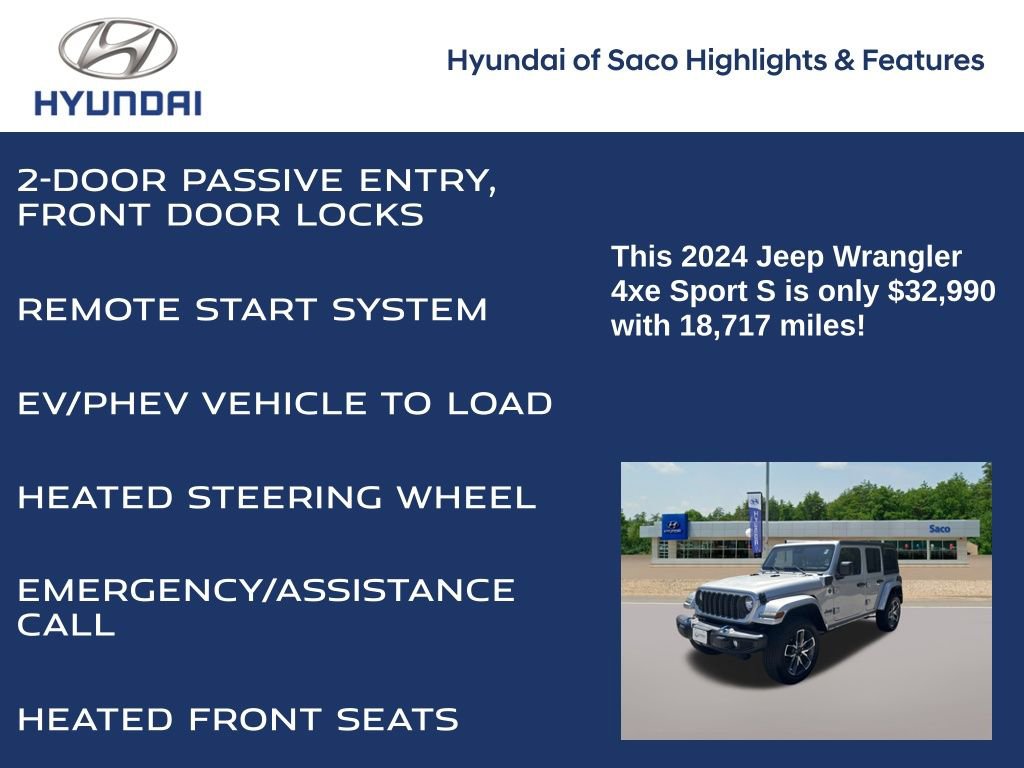 HYUNDAI

Hyundai of Saco Highlights & Features

2-DOOR PASSIVE ENTRY, FRONT DOOR LOCKS

REMOTE START SYSTEM

EV/PHEV VEHICLE TO LOAD

HEATED STEERING WHEEL

EMERGENCY/ASSISTANCE CALL

HEATED FRONT SEATS

This 2024 Jeep Wrangler 4xe Sport S is only $32,990 with 18,717 miles!

Saco